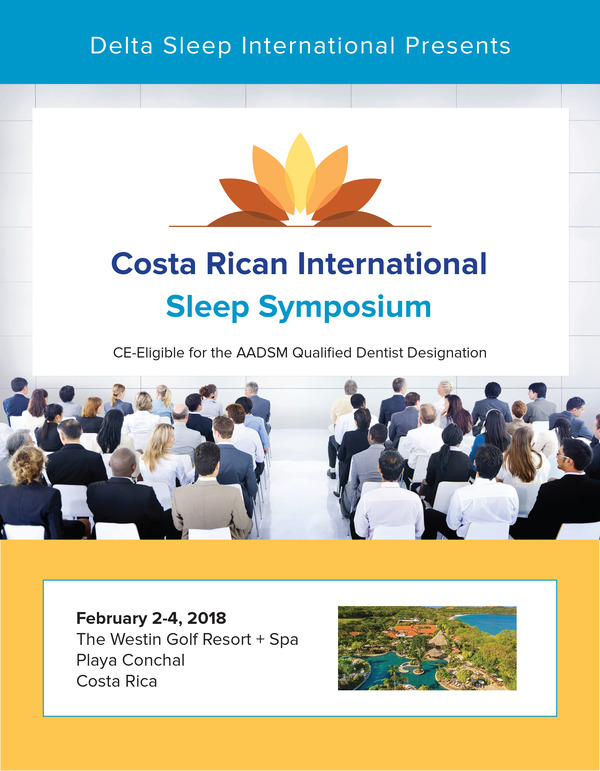 Delta Sleep International Presents

Costa Rican International
Sleep Symposium

CE-Eligible for the AADSM Qualified Dentist Designation

February 2-4, 2018
The Westin Golf Resort + Spa
Playa Conchal
Costa Rica